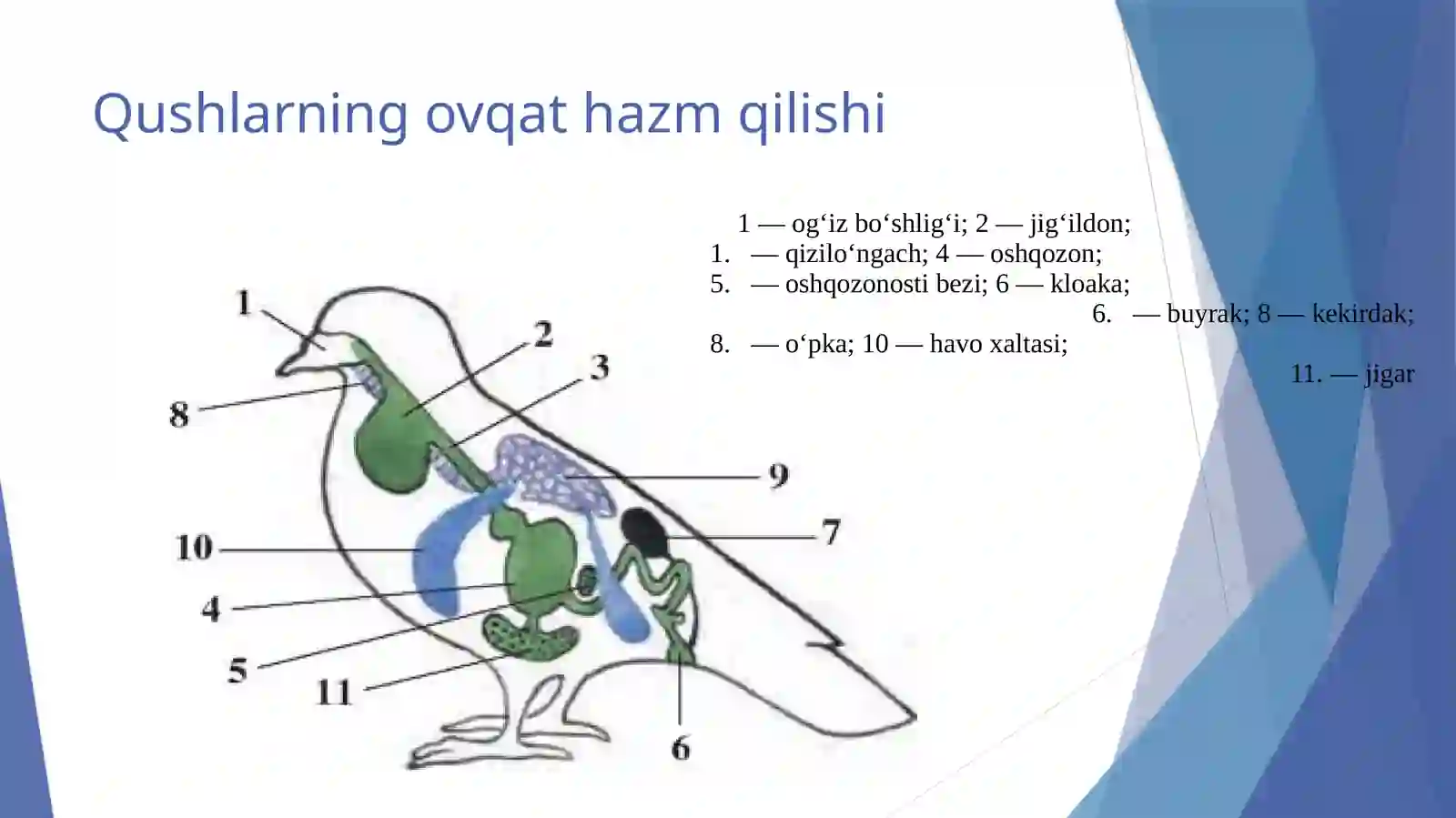 Qushlarning ovqat hazm qilishi

1 — og‘iz bo‘shlig‘i; 2 — jig‘ildon;
1. — qizilo‘ngach; 4 — oshqozon;
5. — oshqozonosti bezi; 6 — kloaka;
6. — buyrak; 8 — kekirdak;
8. — o‘pka; 10 — havo xaltasi;
11. — jigar

1
2
3
8
9
7
10
4
5
11
6